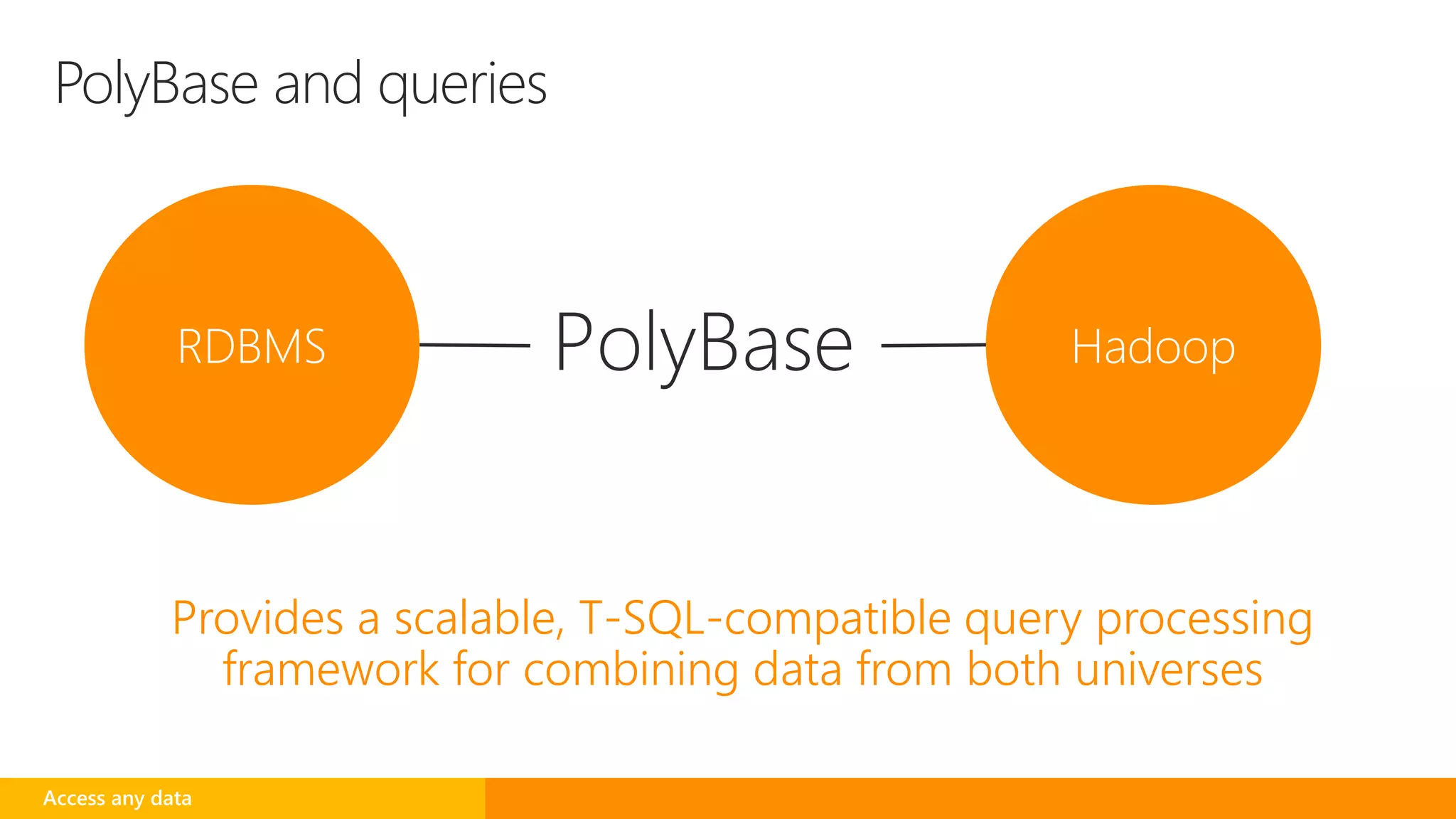 PolyBase and queries

RDBMS

PolyBase

Hadoop

Provides a scalable, T-SQL-compatible query processing framework for combining data from both universes

Access any data